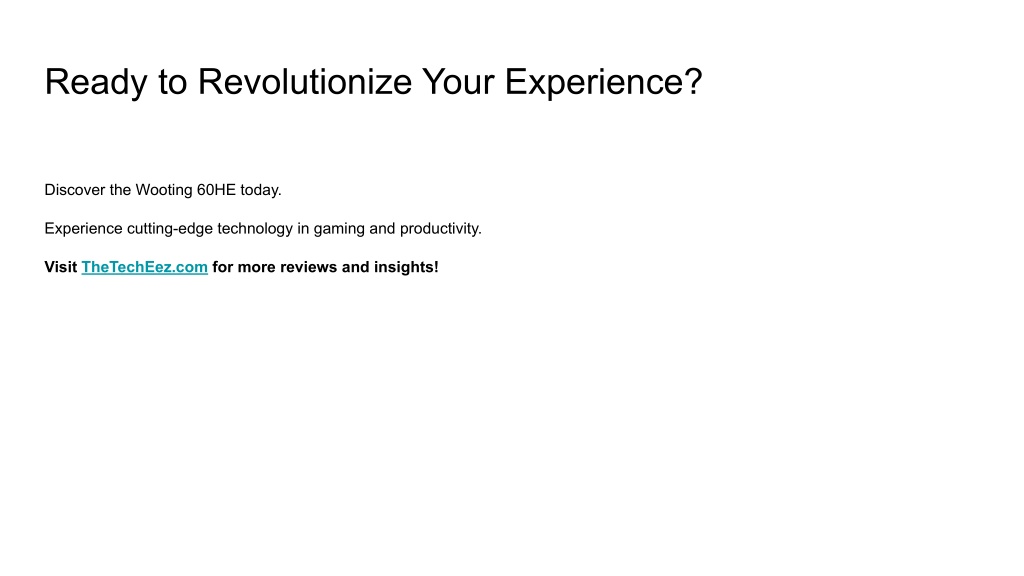 Ready to Revolutionize Your Experience?

Discover the Wooting 60HE today.

Experience cutting-edge technology in gaming and productivity.

Visit TheTechEez.com for more reviews and insights!